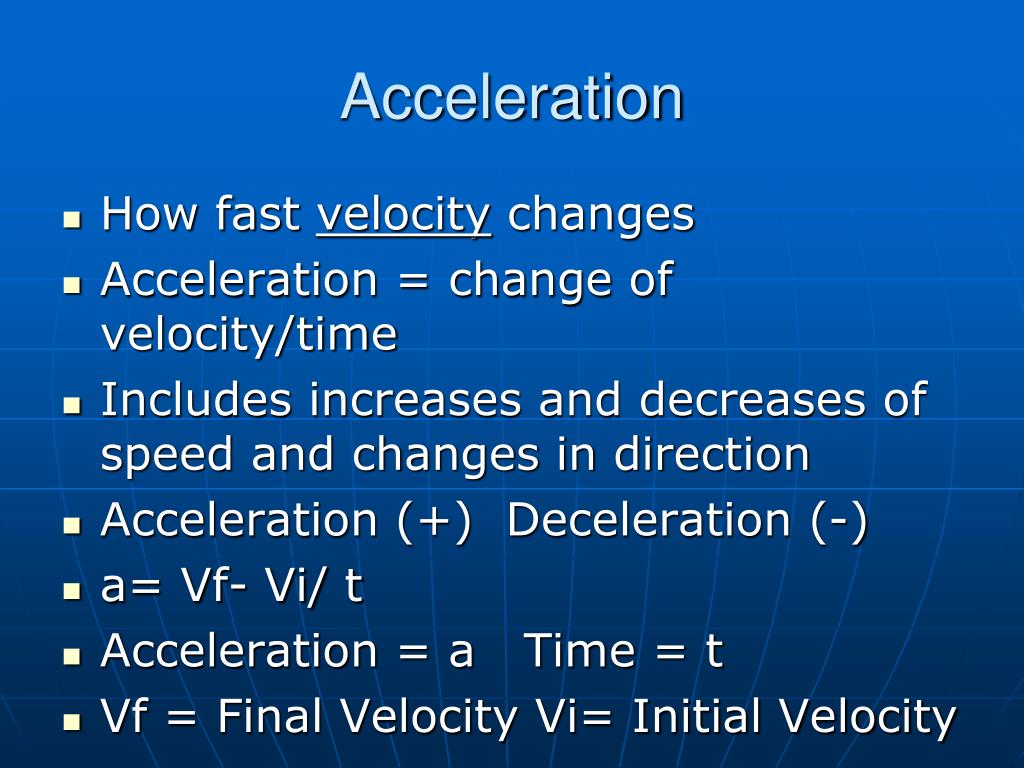 Acceleration

- How fast velocity changes
- Acceleration = change of velocity/time
- Includes increases and decreases of speed and changes in direction
- Acceleration (+)  Deceleration (-)
- a= Vf- Vi/ t
- Acceleration = a   Time = t
- Vf = Final Velocity Vi= Initial Velocity